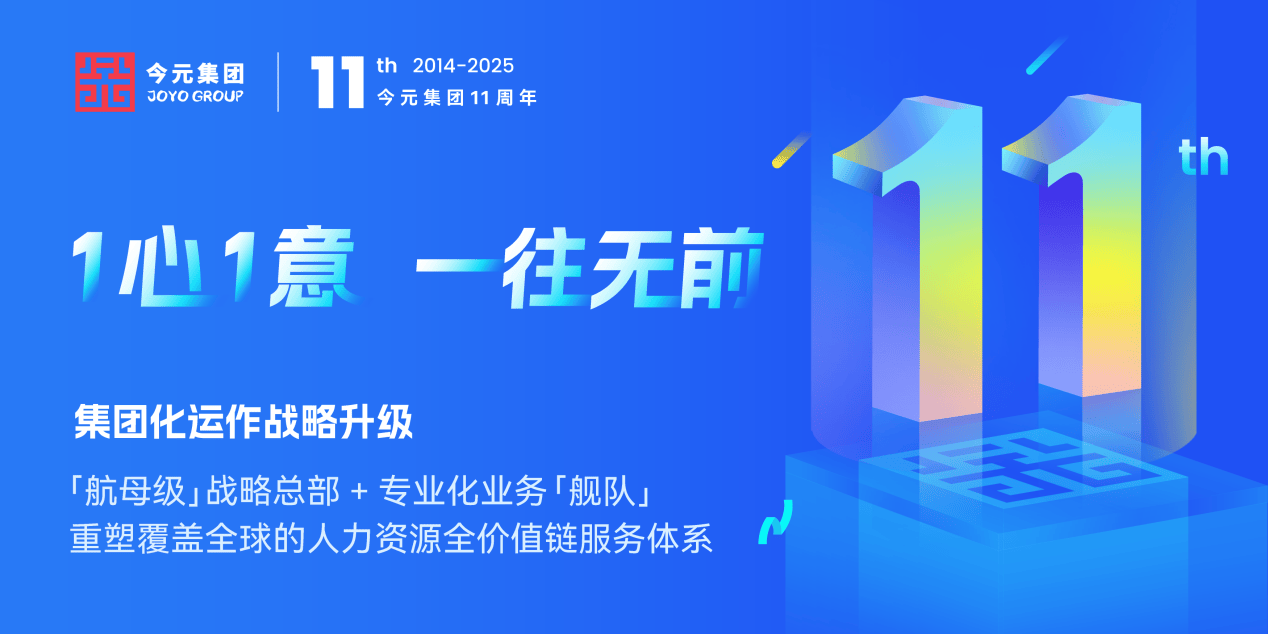 今元集团
JOYO GROUP

11 th 2014-2025
今元集团11周年

1心1意 一往无前

11 th

集团化运作战略升级

「航母级」战略总部 + 专业化业务「舰队」
重塑覆盖全球的人力资源全价值链服务体系